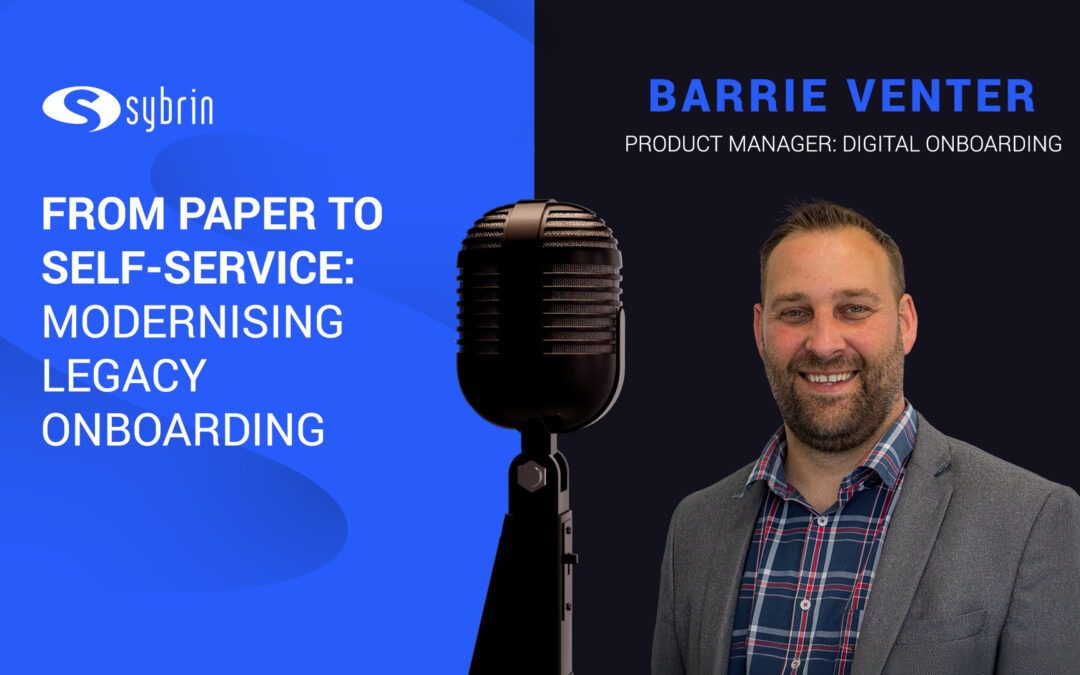 sybrin

FROM PAPER TO SELF-SERVICE: MODERNISING LEGACY ONBOARDING

BARRIE VENTER

PRODUCT MANAGER: DIGITAL ONBOARDING